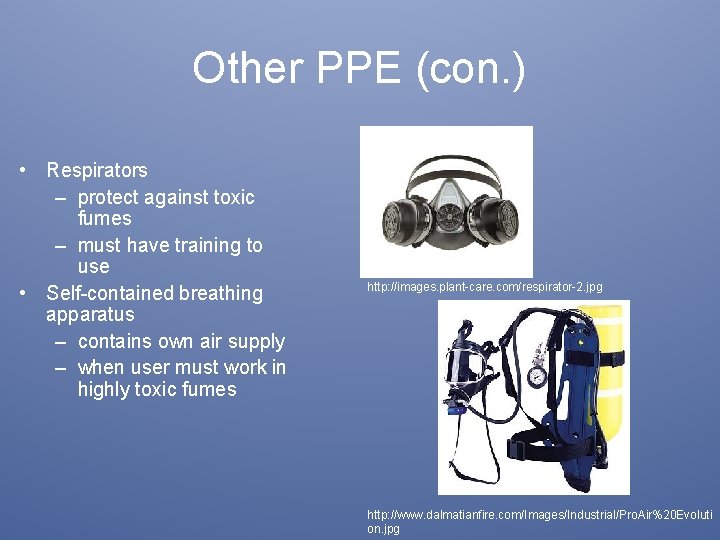 Other PPE (con.)

• Respirators
– protect against toxic fumes
– must have training to use
• Self-contained breathing apparatus
– contains own air supply
– when user must work in highly toxic fumes

http://images.plant-care.com/respirator-2.jpg

http://www.dalmatianfire.com/Images/Industrial/ProAir%20Evolution.jpg